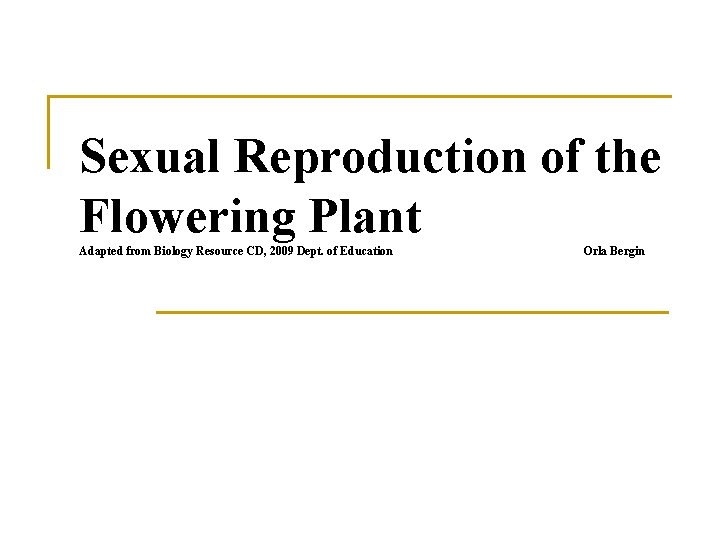 Sexual Reproduction of the Flowering Plant

Adapted from Biology Resource CD, 2009 Dept. of Education Orla Bergin